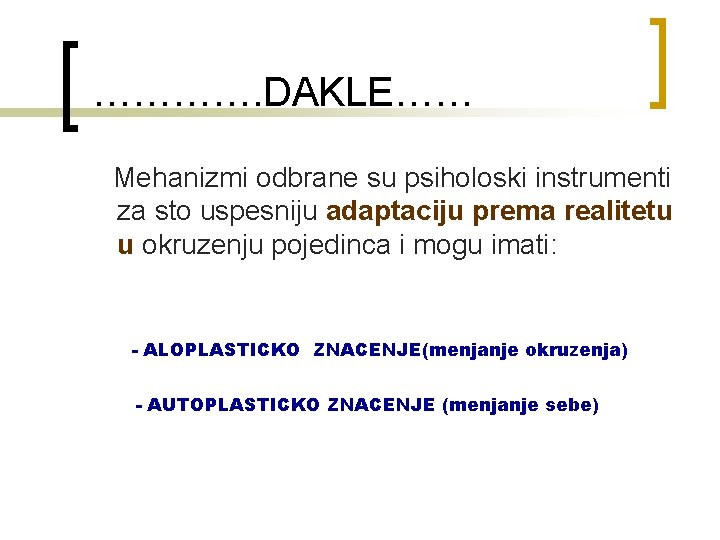 …………DAKLE……

Mehanizmi odbrane su psiholoski instrumenti za sto uspesniju adaptaciju prema realitetu u okruzenju pojedinca i mogu imati:

- ALOPLASTICKO ZNACENJE(menjanje okruzenja)

- AUTOPLASTICKO ZNACENJE (menjanje sebe)